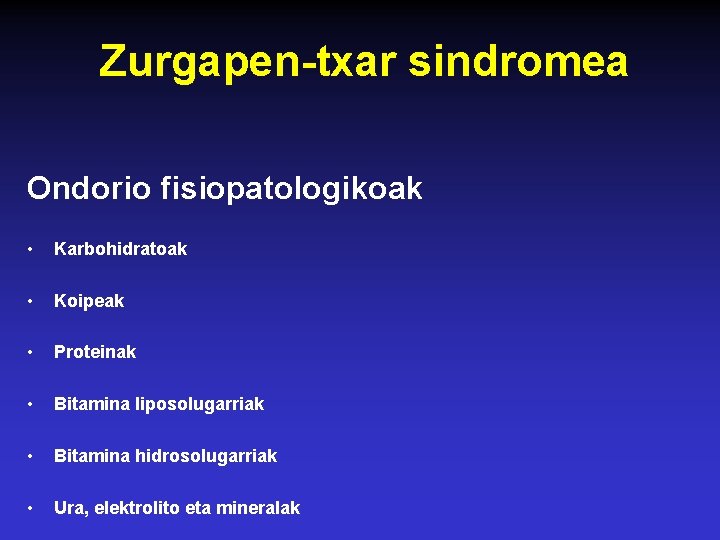 Zurgapen-txar sindromea

Ondorio fisiopatologikoak

• Karbohidratoak

• Koipeak

• Proteinak

• Bitamina liposolugarriak

• Bitamina hidrosolugarriak

• Ura, elektrolito eta mineralak